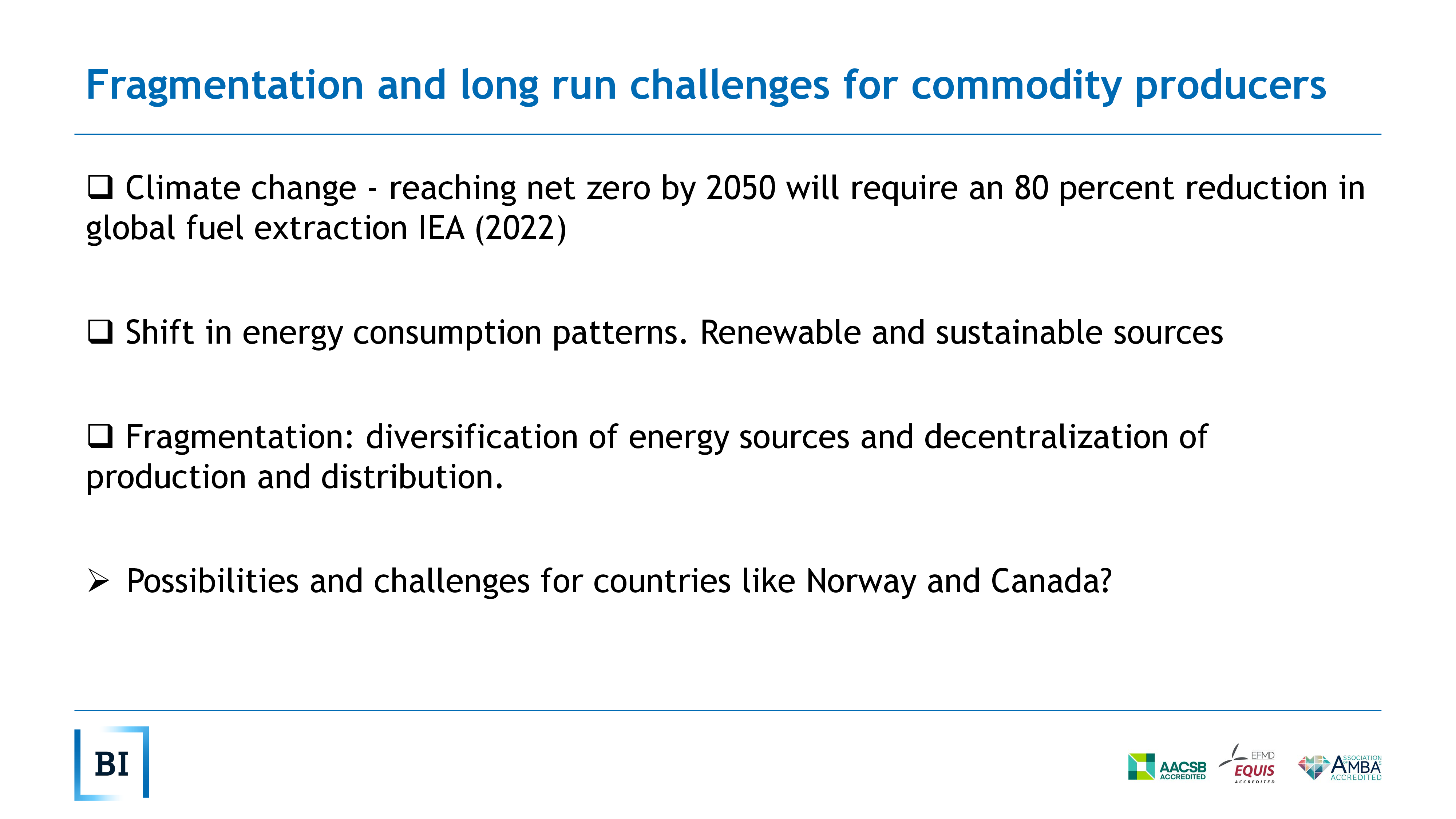 Fragmentation and long run challenges for commodity producers

❑ Climate change - reaching net zero by 2050 will require an 80 percent reduction in global fuel extraction IEA (2022)

❑ Shift in energy consumption patterns. Renewable and sustainable sources

❑ Fragmentation: diversification of energy sources and decentralization of production and distribution.

➢ Possibilities and challenges for countries like Norway and Canada?

BI

AACSB ACCREDITED

EFMD EQUIS ACCREDITED

ASSOCIATION AMBA ACCREDITED